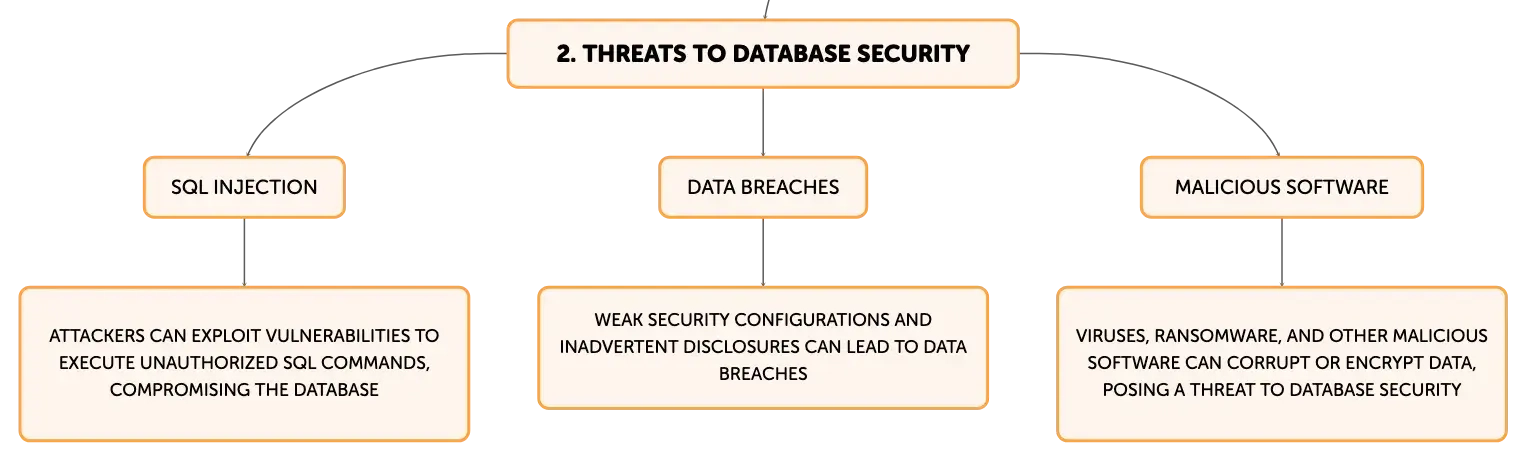 2. THREATS TO DATABASE SECURITY

SQL INJECTION

ATTACKERS CAN EXPLOIT VULNERABILITIES TO EXECUTE UNAUTHORIZED SQL COMMANDS, COMPROMISING THE DATABASE

DATA BREACHES

WEAK SECURITY CONFIGURATIONS AND INADVERTENT DISCLOSURES CAN LEAD TO DATA BREACHES

MALICIOUS SOFTWARE

VIRUSES, RANSOMWARE, AND OTHER MALICIOUS SOFTWARE CAN CORRUPT OR ENCRYPT DATA, POSING A THREAT TO DATABASE SECURITY